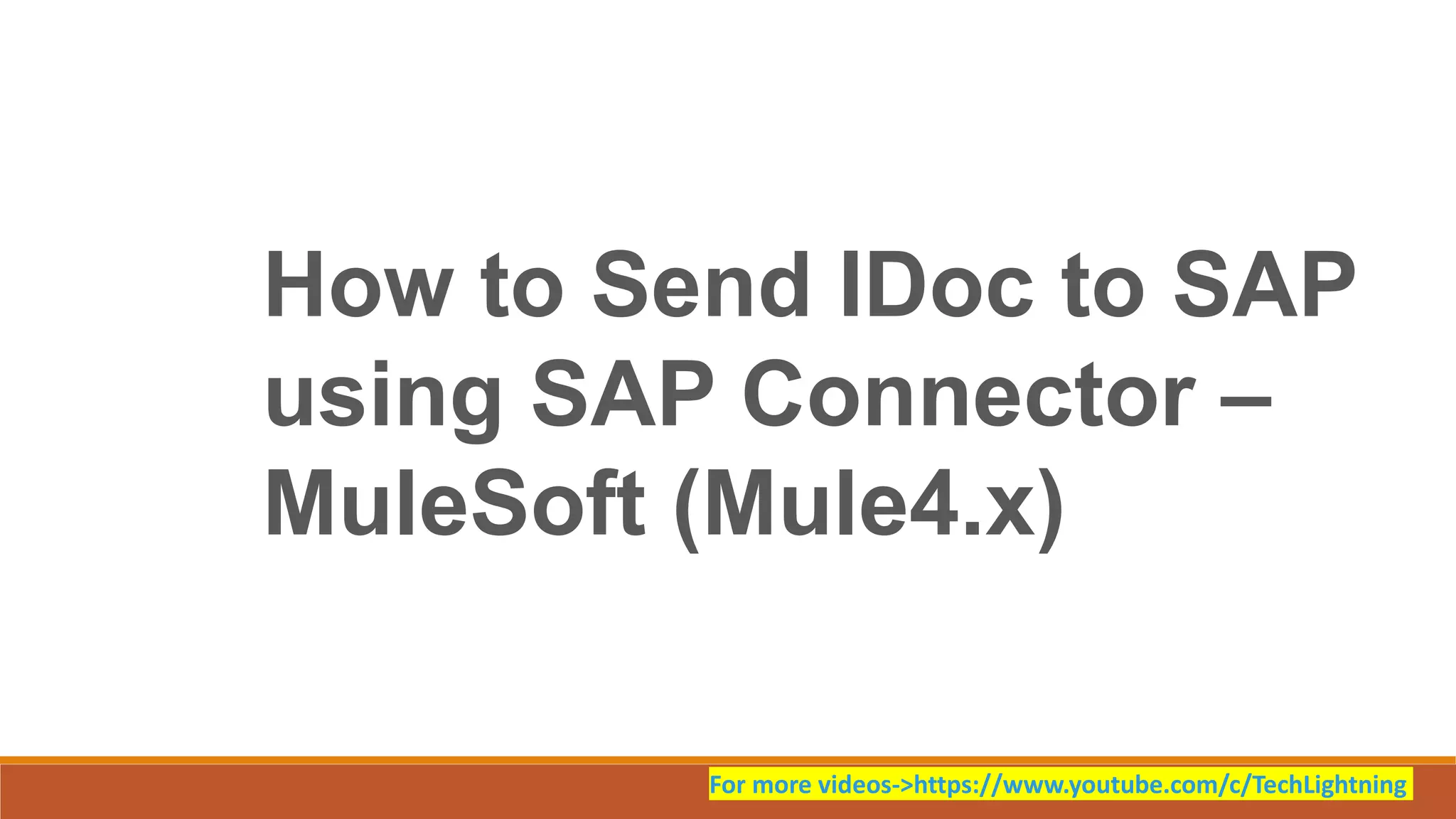 How to Send IDoc to SAP using SAP Connector – MuleSoft (Mule4.x)

For more videos->https://www.youtube.com/c/TechLightning